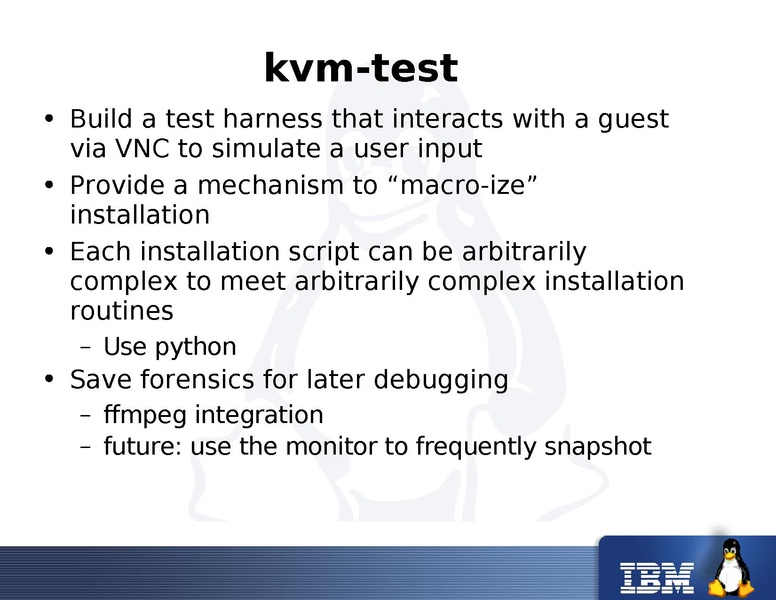 kvm-test

• Build a test harness that interacts with a guest via VNC to simulate a user input

• Provide a mechanism to “macro-ize” installation

• Each installation script can be arbitrarily complex to meet arbitrarily complex installation routines

– Use python

• Save forensics for later debugging

– ffmpeg integration

– future: use the monitor to frequently snapshot

IBM